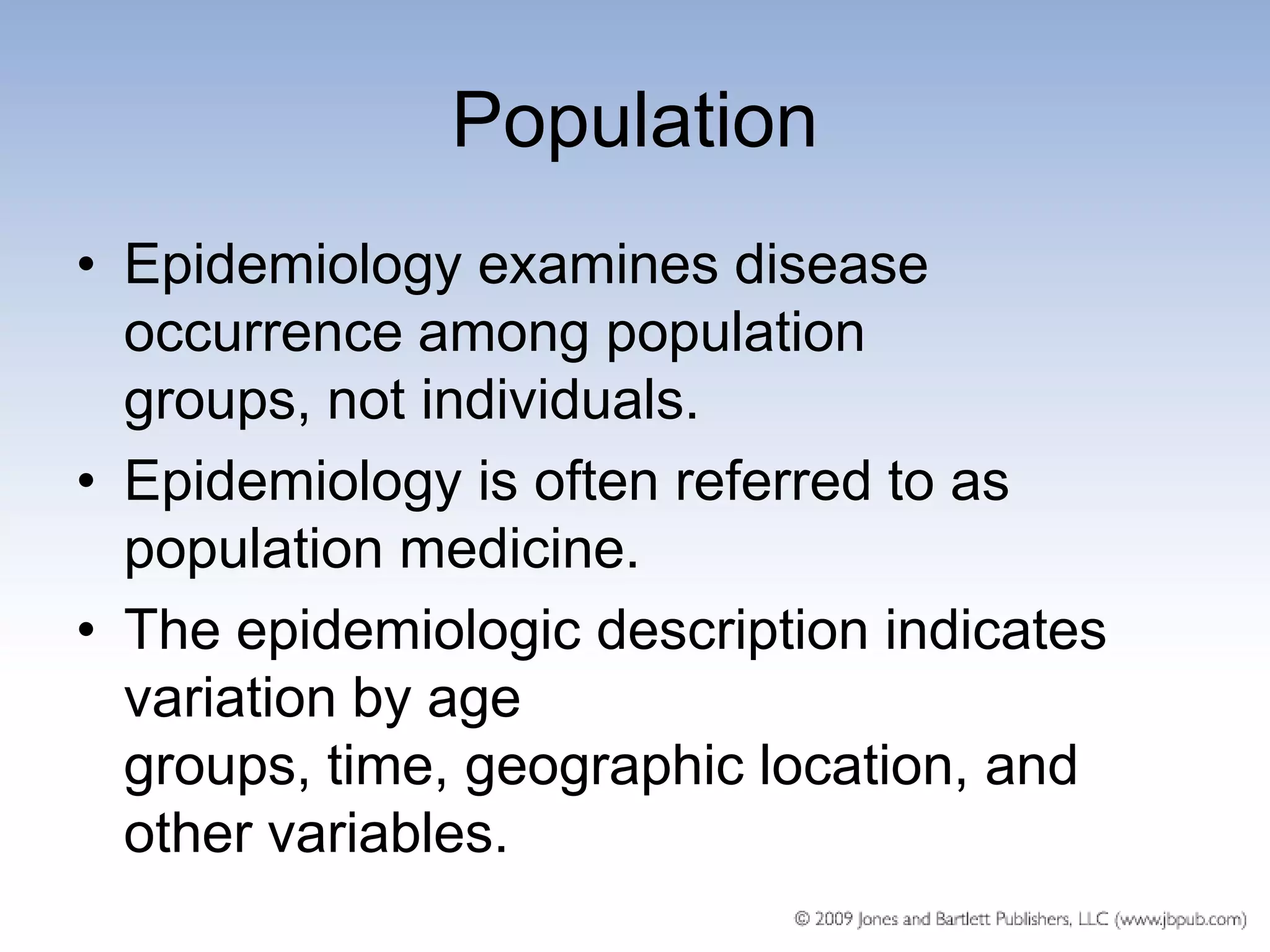 Population

• Epidemiology examines disease occurrence among population groups, not individuals.
• Epidemiology is often referred to as population medicine.
• The epidemiologic description indicates variation by age groups, time, geographic location, and other variables.

© 2009 Jones and Bartlett Publishers, LLC (www.jbpub.com)